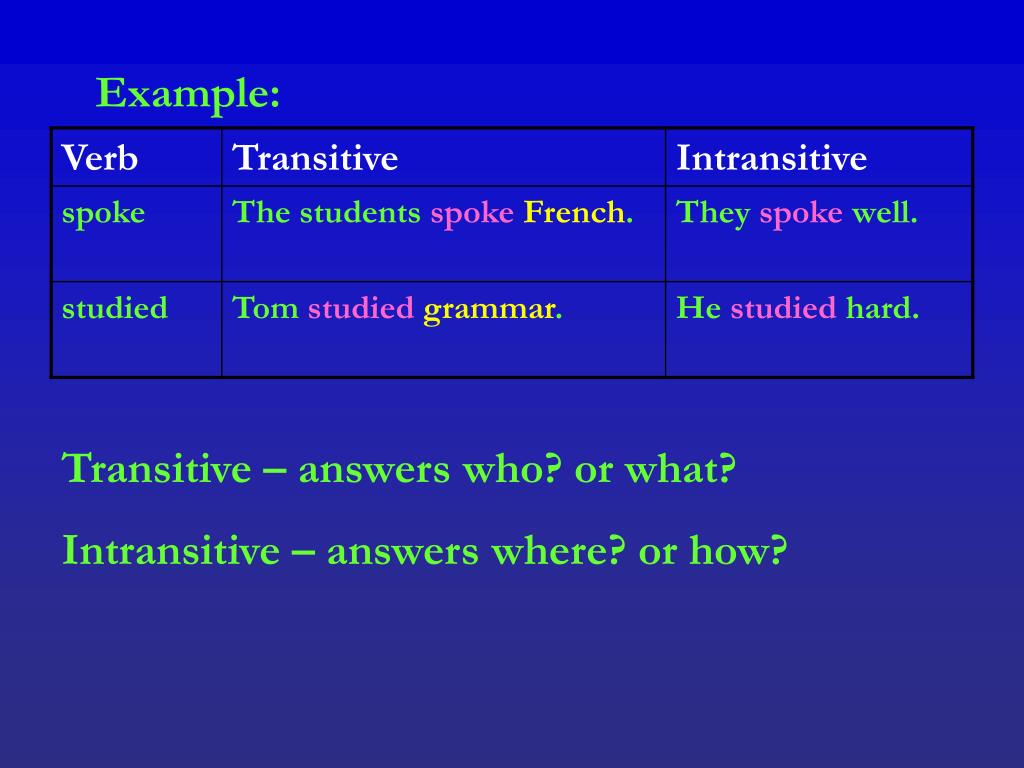 Example:

| Verb | Transitive | Intransitive |
|---|---|---|
| spoke | The students spoke French. | They spoke well. |
| studied | Tom studied grammar. | He studied hard. |

Transitive – answers who? or what?

Intransitive – answers where? or how?